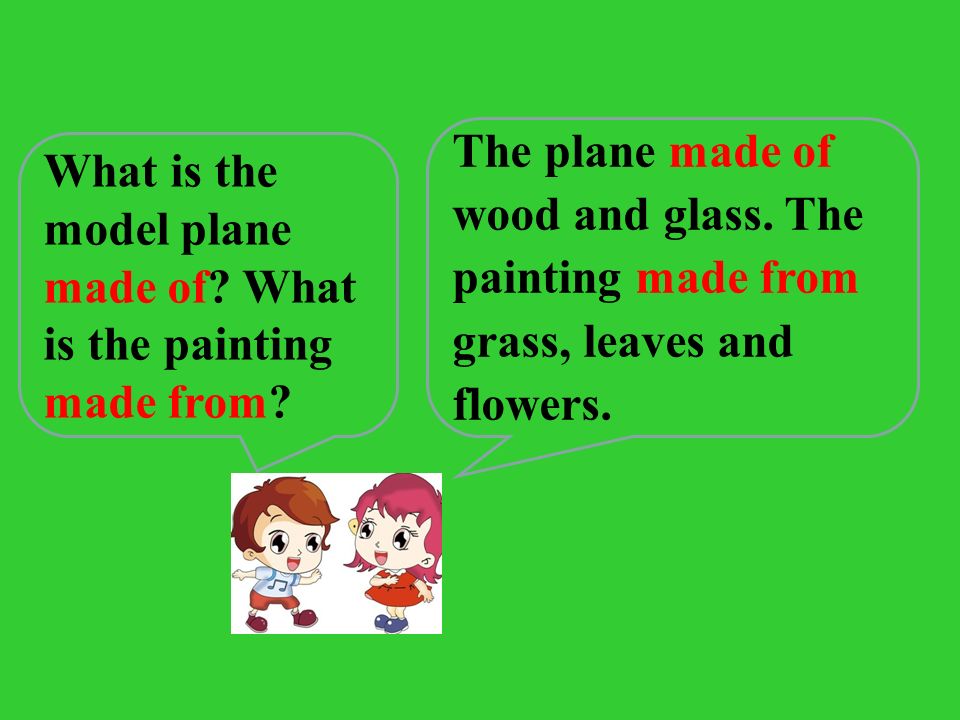 What is the model plane made of? What is the painting made from?

The plane made of wood and glass. The painting made from grass, leaves and flowers.